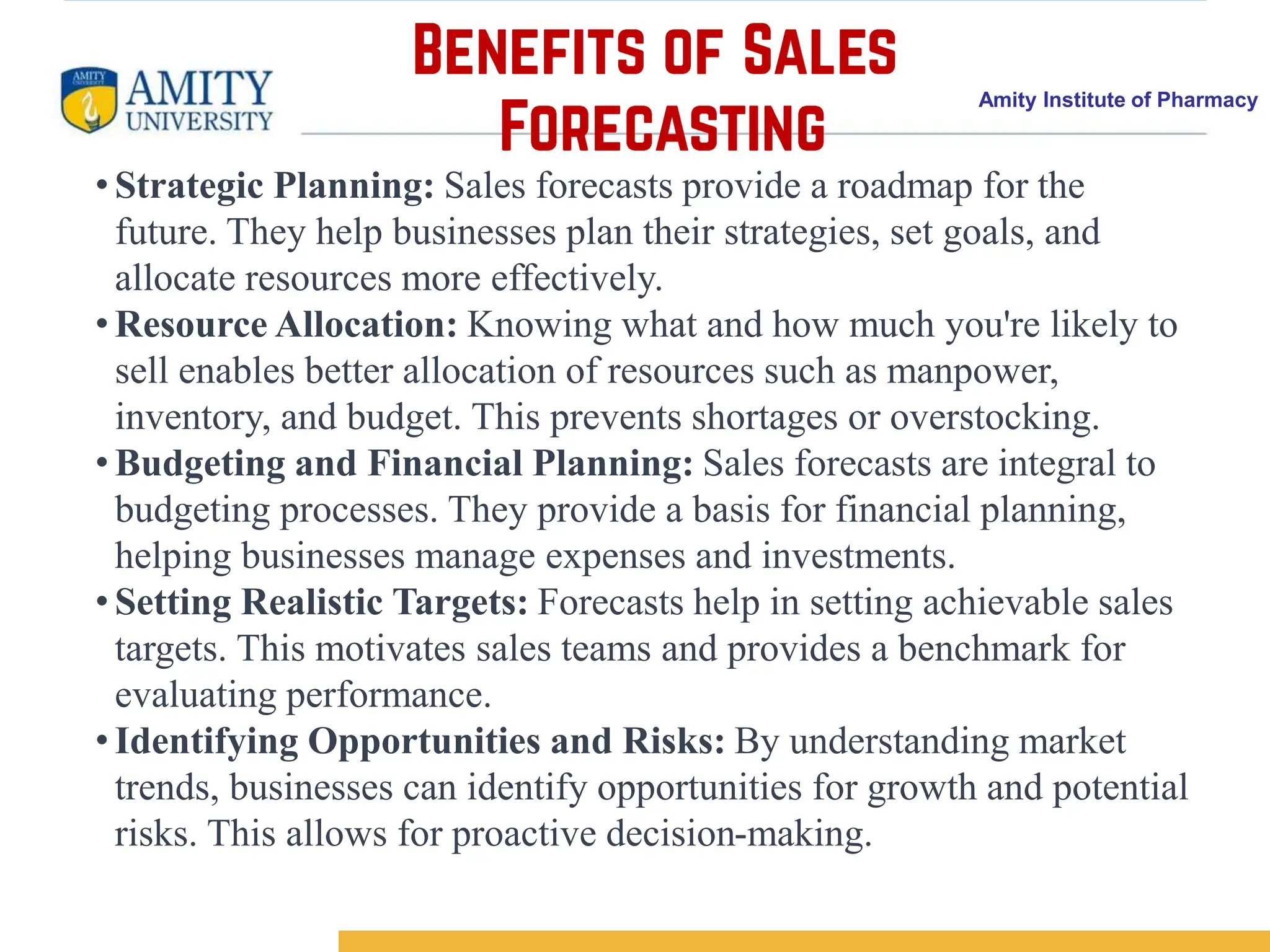 AMITY UNIVERSITY

AMITY UNIVERSITY

BENEFITS OF SALES FORECASTING

Amity Institute of Pharmacy

• Strategic Planning: Sales forecasts provide a roadmap for the future. They help businesses plan their strategies, set goals, and allocate resources more effectively.

• Resource Allocation: Knowing what and how much you're likely to sell enables better allocation of resources such as manpower, inventory, and budget. This prevents shortages or overstocking.

• Budgeting and Financial Planning: Sales forecasts are integral to budgeting processes. They provide a basis for financial planning, helping businesses manage expenses and investments.

• Setting Realistic Targets: Forecasts help in setting achievable sales targets. This motivates sales teams and provides a benchmark for evaluating performance.

• Identifying Opportunities and Risks: By understanding market trends, businesses can identify opportunities for growth and potential risks. This allows for proactive decision-making.